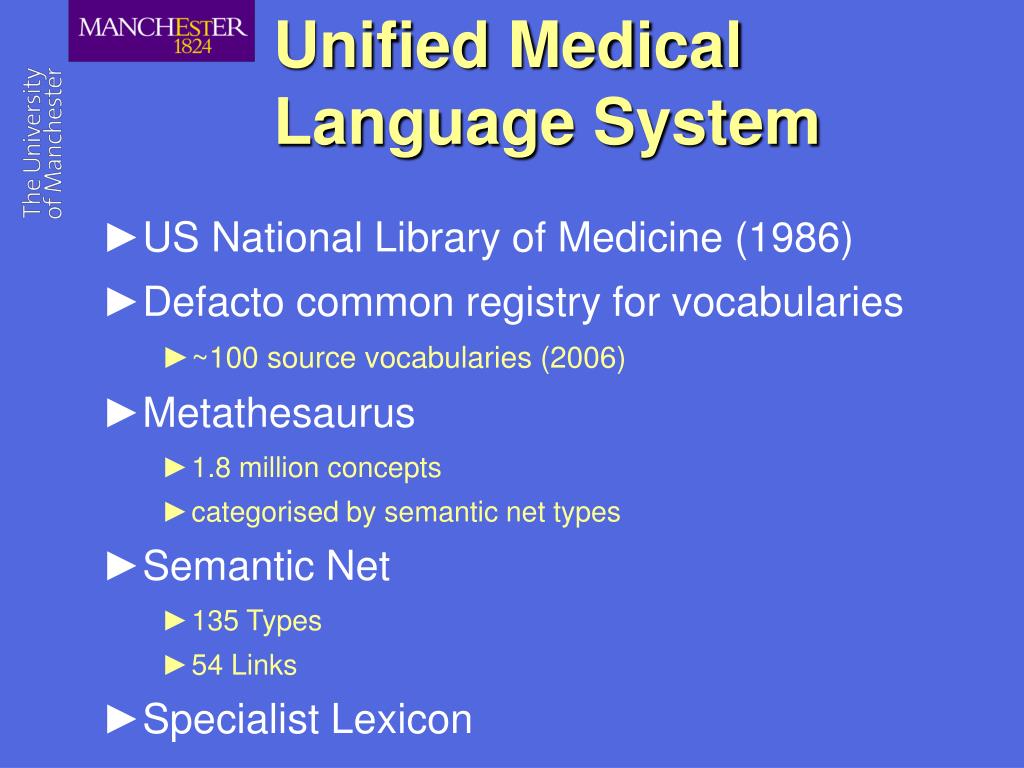 MANCHESTER
1824

The University of Manchester

Unified Medical Language System

►US National Library of Medicine (1986)

►Defacto common registry for vocabularies

►~100 source vocabularies (2006)

►Metathesaurus

►1.8 million concepts

►categorised by semantic net types

►Semantic Net

►135 Types

►54 Links

►Specialist Lexicon